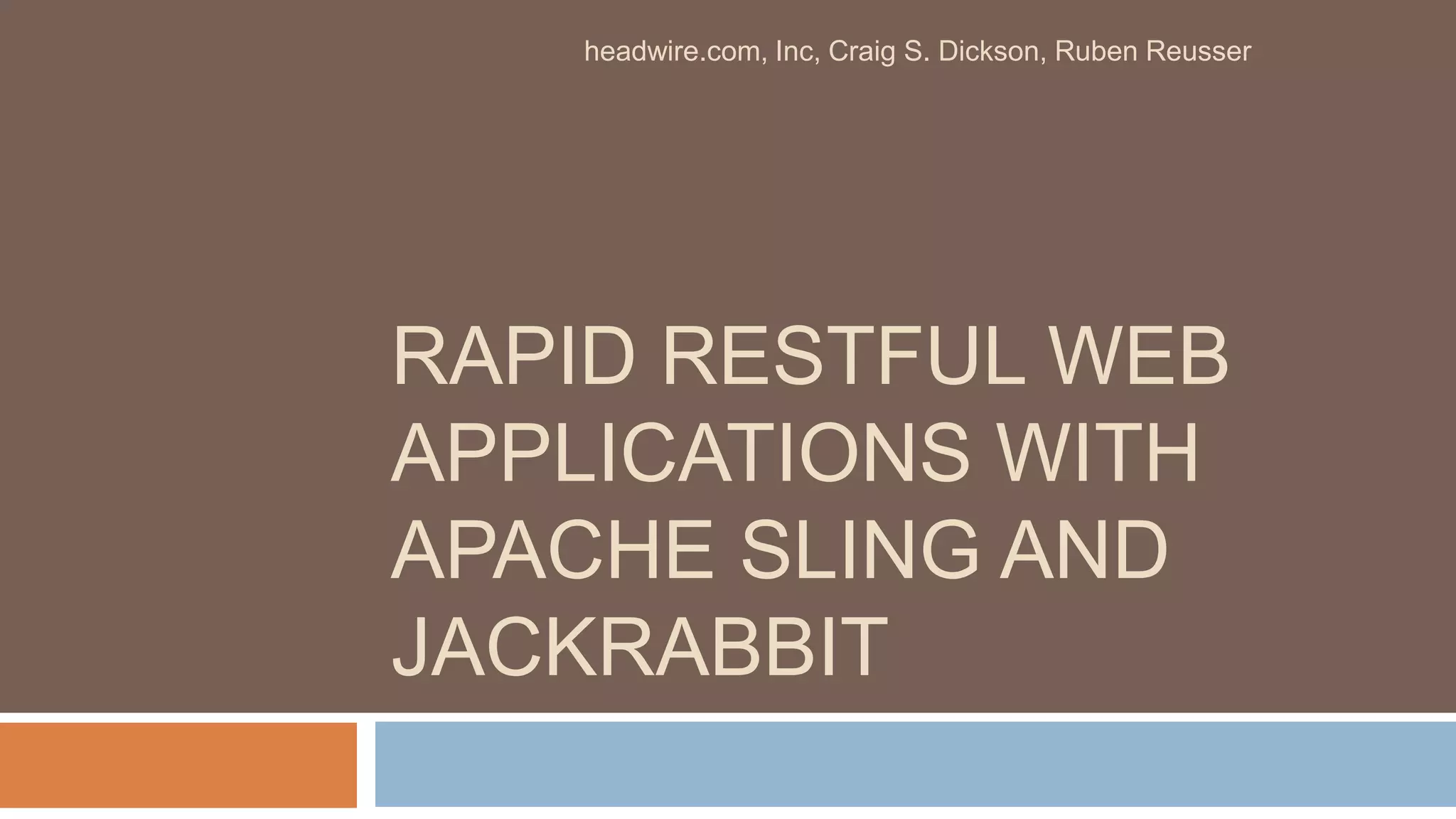 headwire.com, Inc, Craig S. Dickson, Ruben Reusser

RAPID RESTFUL WEB APPLICATIONS WITH APACHE SLING AND JACKRABBIT